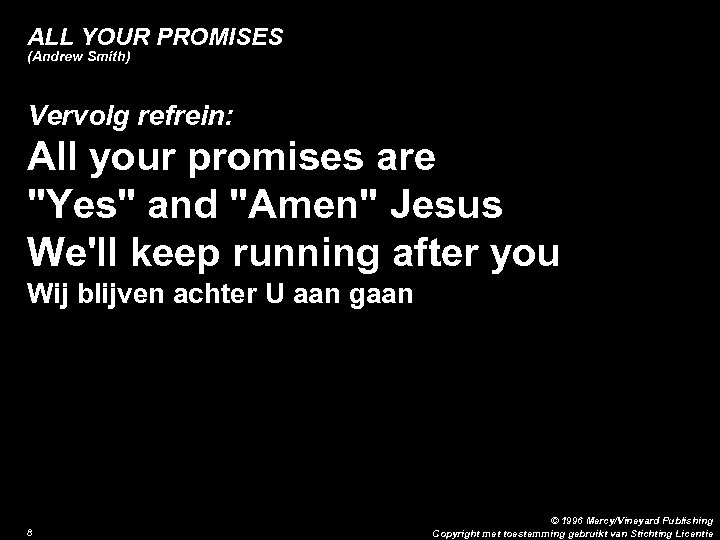 ALL YOUR PROMISES
(Andrew Smith)

Vervolg refrein:
All your promises are
"Yes" and "Amen" Jesus
We'll keep running after you
Wij blijven achter U aan gaan

8

© 1996 Mercy/Vineyard Publishing
Copyright met toestemming gebruikt van Stichting Licentie